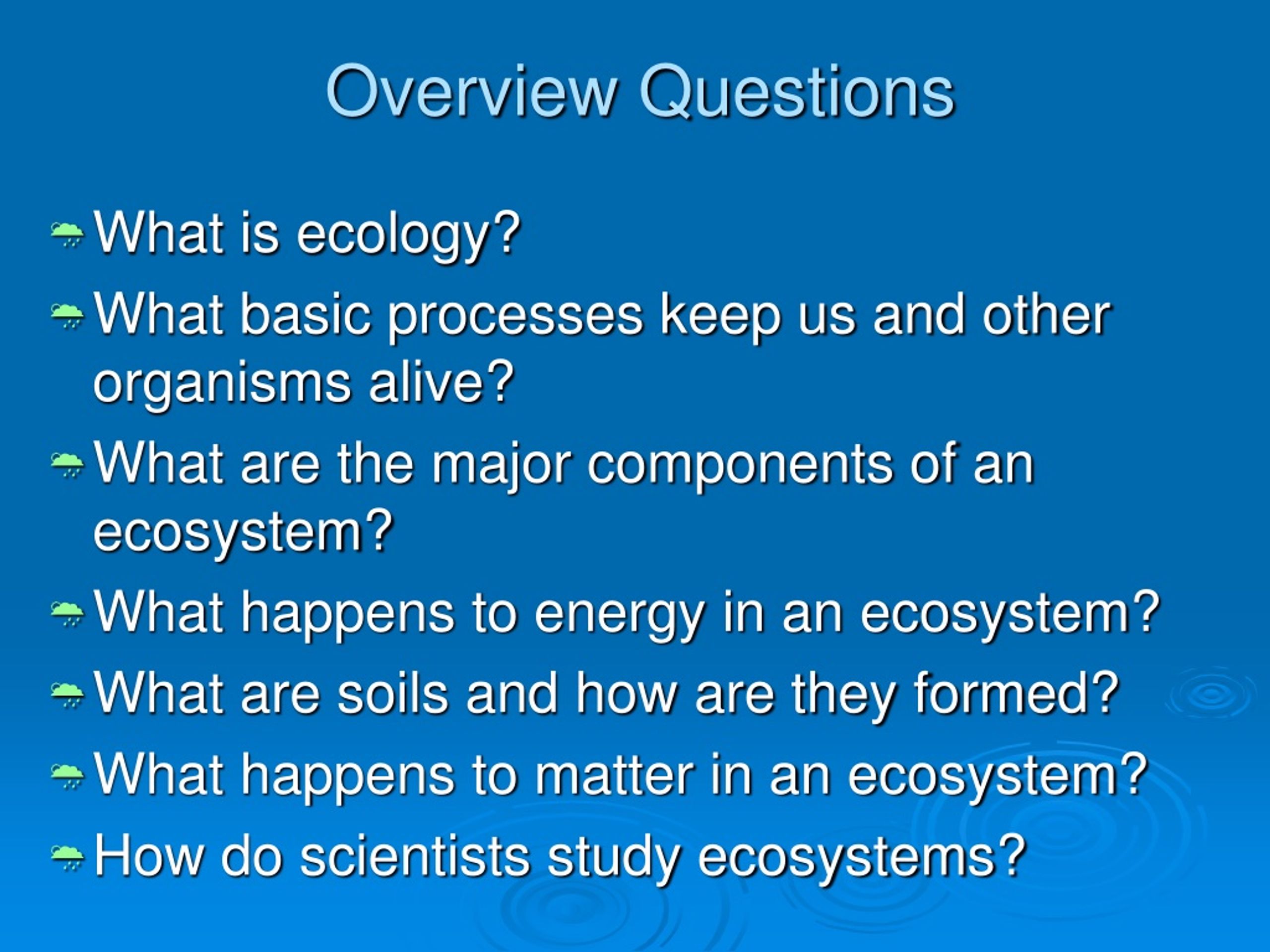 Overview Questions

What is ecology?

What basic processes keep us and other organisms alive?

What are the major components of an ecosystem?

What happens to energy in an ecosystem?

What are soils and how are they formed?

What happens to matter in an ecosystem?

How do scientists study ecosystems?